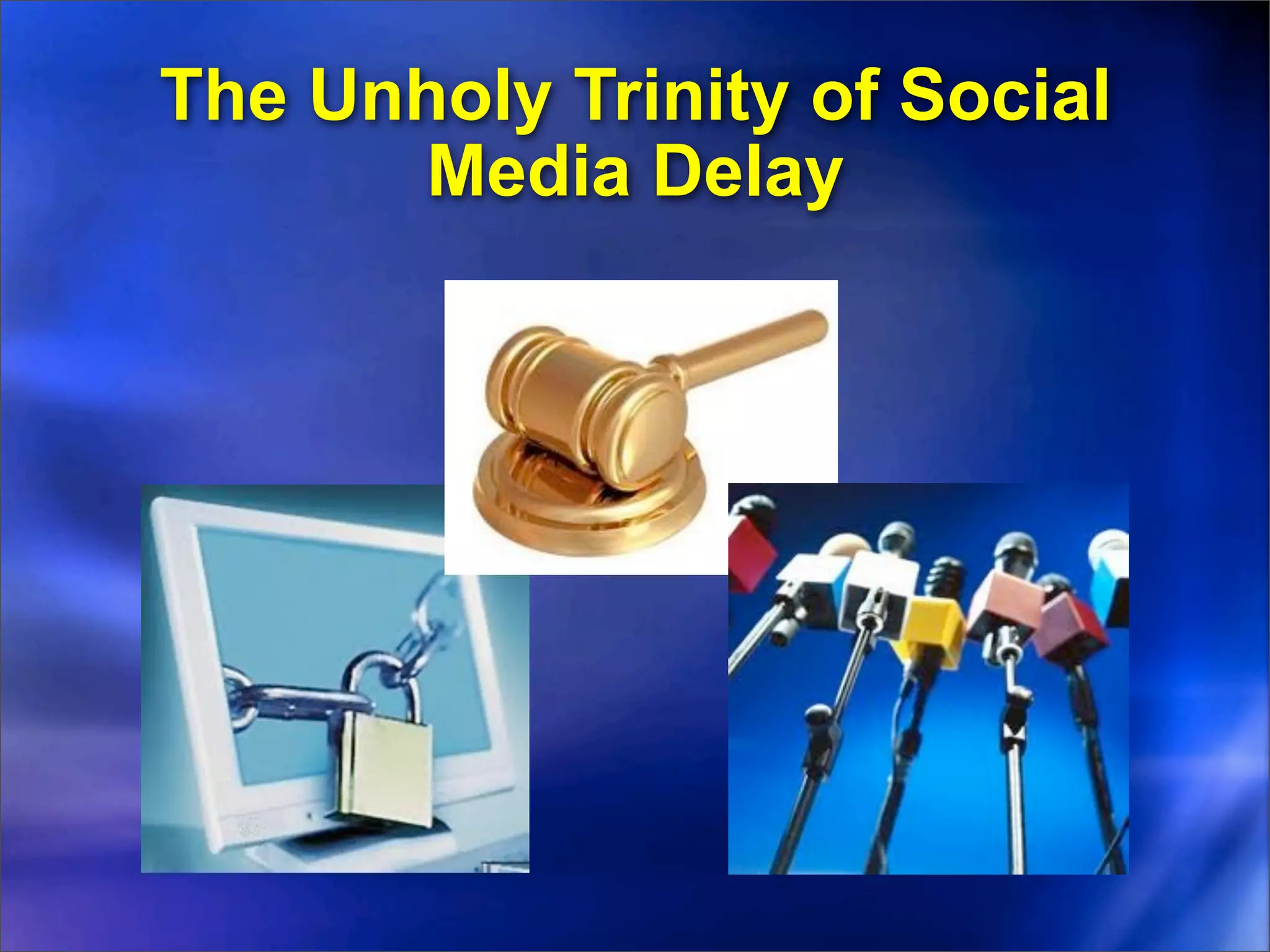 The Unholy Trinity of Social Media Delay